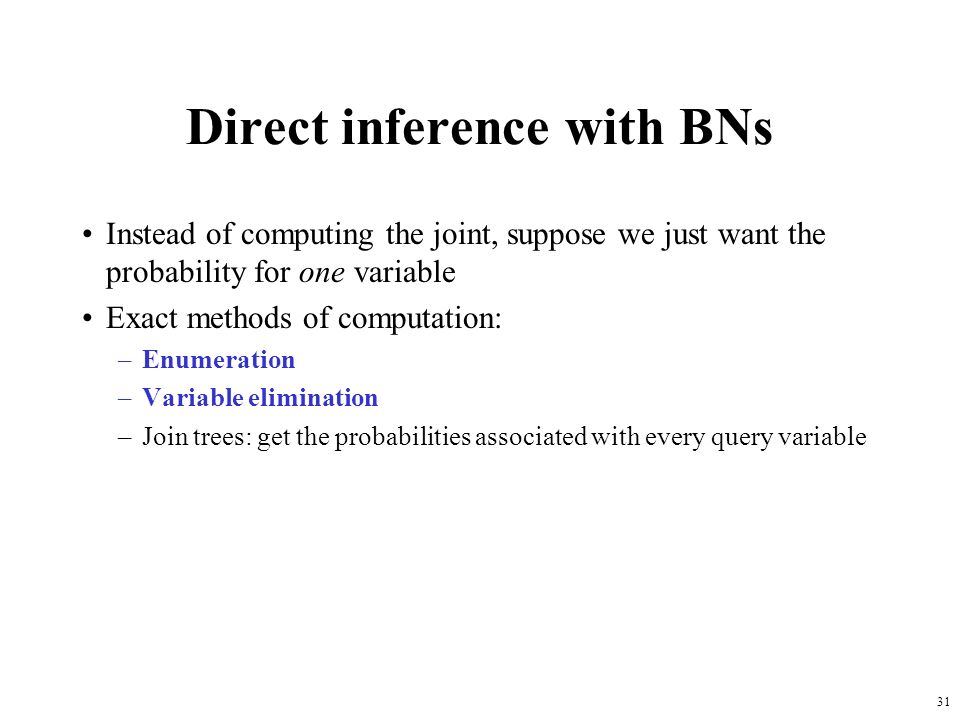 Direct inference with BNs

• Instead of computing the joint, suppose we just want the probability for one variable

• Exact methods of computation:

– Enumeration

– Variable elimination

– Join trees: get the probabilities associated with every query variable

31